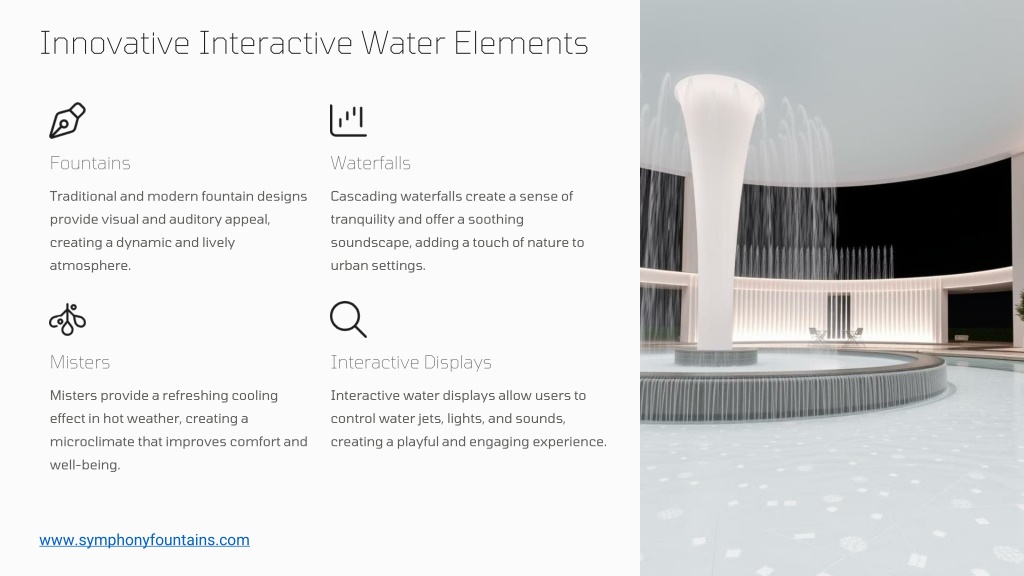 Innovative Interactive Water Elements

Fountains

Traditional and modern fountain designs provide visual and auditory appeal, creating a dynamic and lively atmosphere.

Waterfalls

Cascading waterfalls create a sense of tranquility and offer a soothing soundscape, adding a touch of nature to urban settings.

Misters

Misters provide a refreshing cooling effect in hot weather, creating a microclimate that improves comfort and well-being.

Interactive Displays

Interactive water displays allow users to control water jets, lights, and sounds, creating a playful and engaging experience.

www.symphonyfountains.com